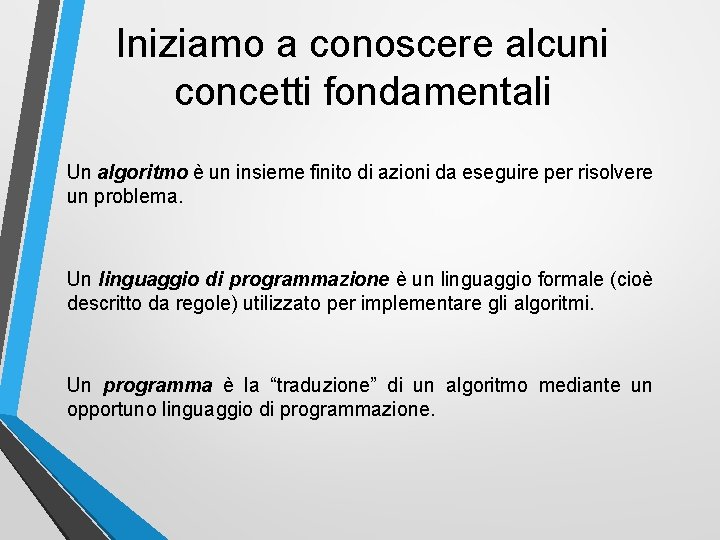 Iniziamo a conoscere alcuni concetti fondamentali

Un algoritmo è un insieme finito di azioni da eseguire per risolvere un problema.

Un linguaggio di programmazione è un linguaggio formale (cioè descritto da regole) utilizzato per implementare gli algoritmi.

Un programma è la “traduzione” di un algoritmo mediante un opportuno linguaggio di programmazione.